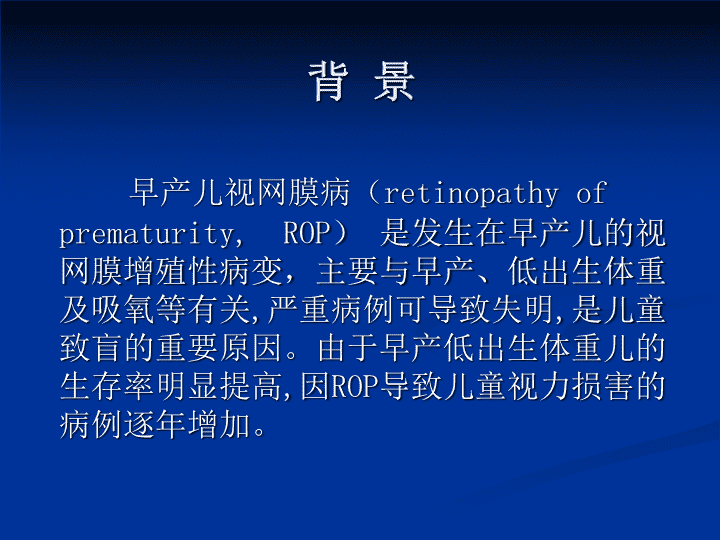 背 景

早产儿视网膜病（retinopathy of prematurity, ROP） 是发生在早产儿的视网膜增殖性病变，主要与早产、低出生体重及吸氧等有关,严重病例可导致失明,是儿童致盲的重要原因。由于早产低出生体重儿的生存率明显提高,因ROP导致儿童视力损害的病例逐年增加。